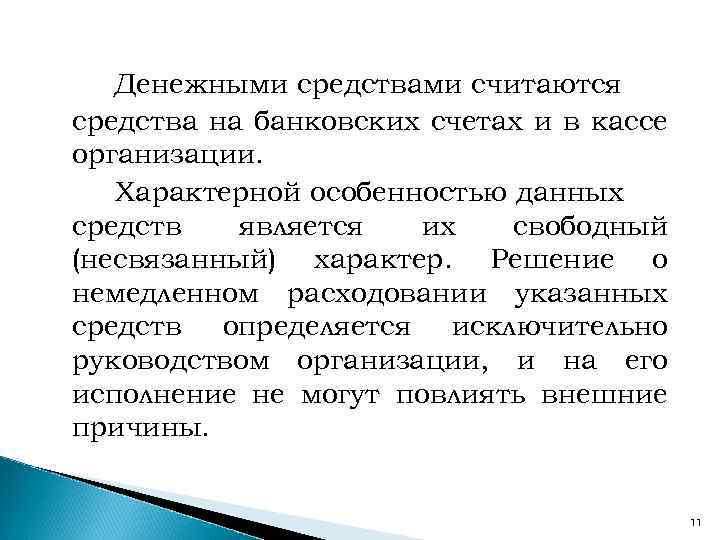 Денежными средствами считаются средства на банковских счетах и в кассе организации.

Характерной особенностью данных средств является их свободный (несвязанный) характер. Решение о немедленном расходовании указанных средств определяется исключительно руководством организации, и на его исполнение не могут повлиять внешние причины.

11